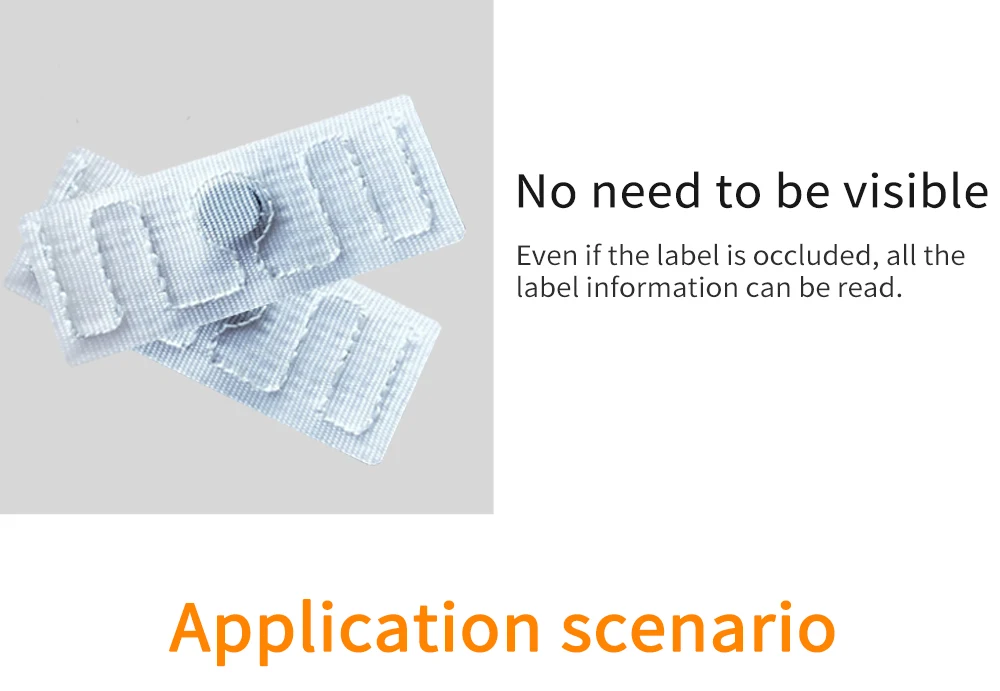 No need to be visible

Even if the label is occluded, all the label information can be read.

Application scenario